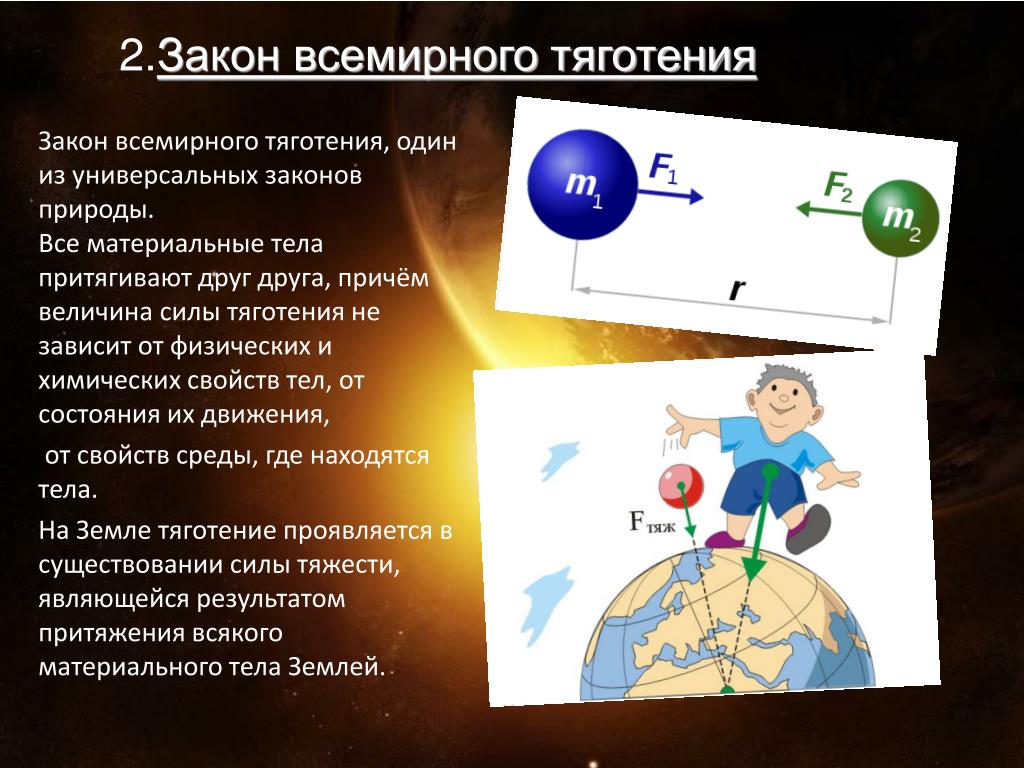 2.Закон всемирного тяготения

Закон всемирного тяготения, один из универсальных законов природы.
Все материальные тела притягивают друг друга, причём величина силы тяготения не зависит от физических и химических свойств тел, от состояния их движения,

от свойств среды, где находятся тела.

На Земле тяготение проявляется в существовании силы тяжести, являющейся результатом притяжения всякого материального тела Землей.

$m_1$ $F_1$ $F_2$ $m_2$ $r$

$F_{тяж}$